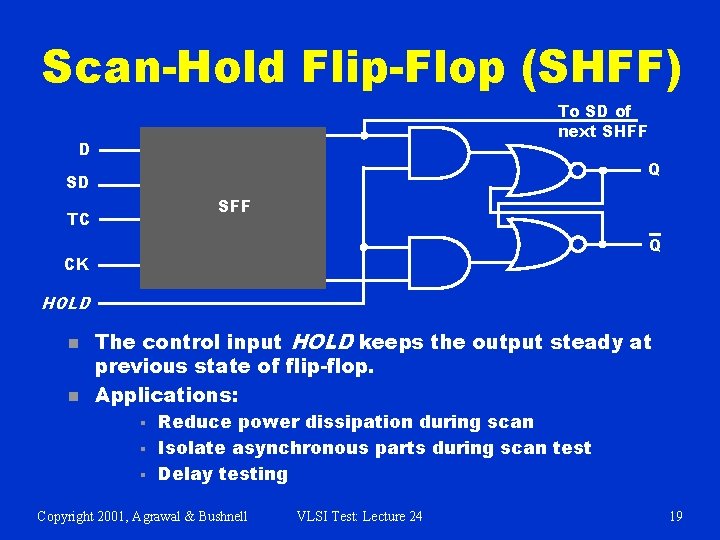 Scan-Hold Flip-Flop (SHFF)

To SD of next SHFF

D

SD

TC

CK

HOLD

SFF

Q

$\overline{Q}$

▪ The control input HOLD keeps the output steady at previous state of flip-flop.

▪ Applications:

▪ Reduce power dissipation during scan

▪ Isolate asynchronous parts during scan test

▪ Delay testing

Copyright 2001, Agrawal & Bushnell

VLSI Test: Lecture 24

19